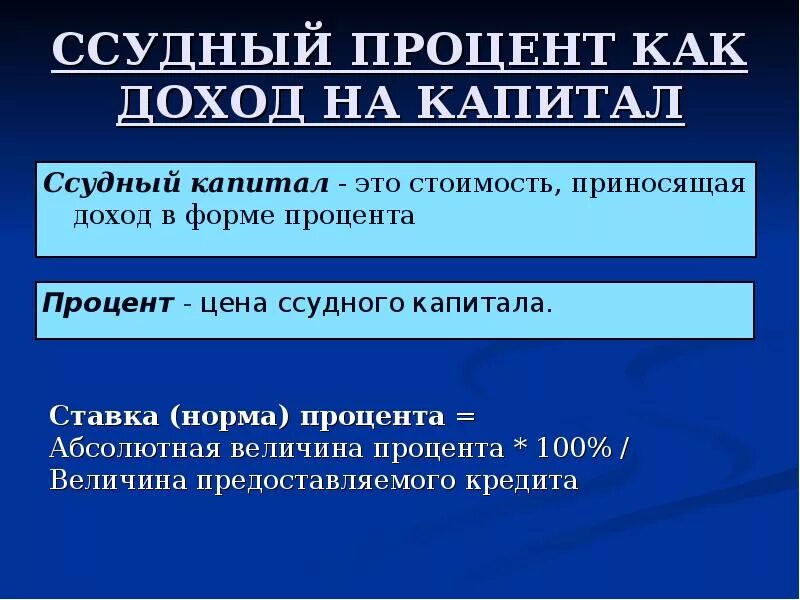 ССУДНЫЙ ПРОЦЕНТ КАК ДОХОД НА КАПИТАЛ

Ссудный капитал - это стоимость, приносящая доход в форме процента

Процент - цена ссудного капитала.

Ставка (норма) процента =
Абсолютная величина процента * 100% /
Величина предоставляемого кредита